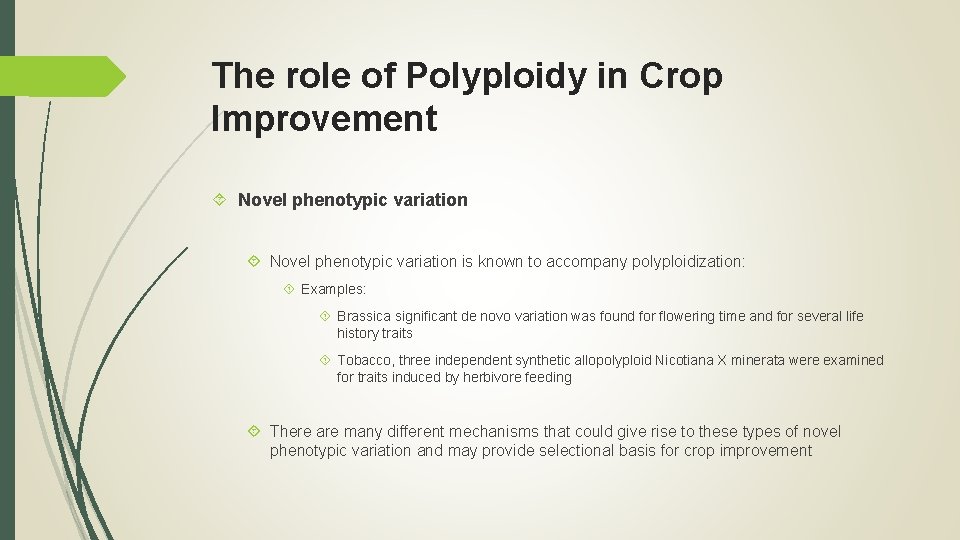 The role of Polyploidy in Crop Improvement

Novel phenotypic variation

Novel phenotypic variation is known to accompany polyploidization:

Examples:

Brassica significant de novo variation was found for flowering time and for several life history traits

Tobacco, three independent synthetic allopolyploid Nicotiana X minerata were examined for traits induced by herbivore feeding

There are many different mechanisms that could give rise to these types of novel phenotypic variation and may provide selectional basis for crop improvement